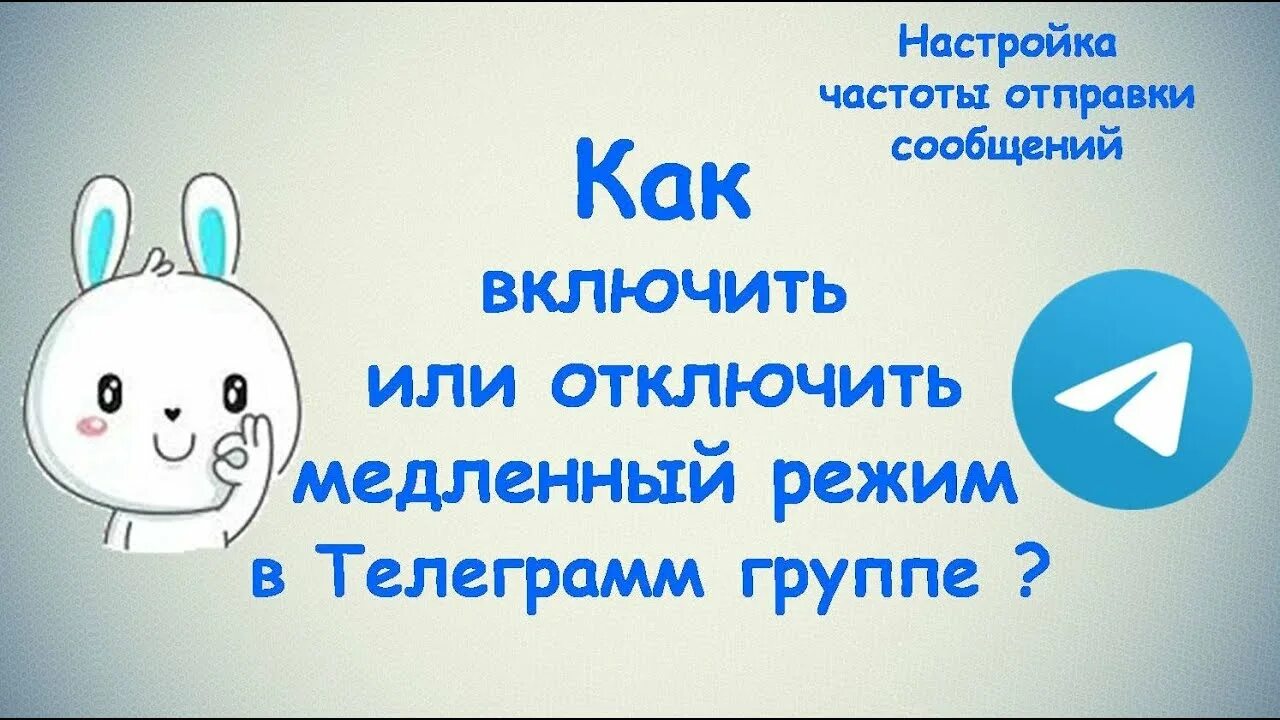 Настройка частоты отправки сообщений

Как включить или отключить медленный режим в Телеграмм группе ?